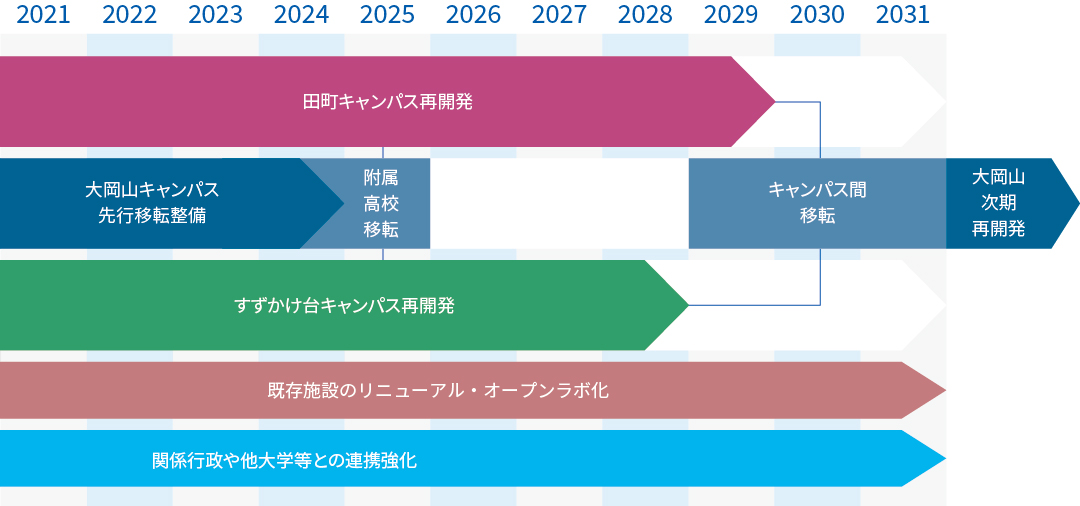 2021 2022 2023 2024 2025 2026 2027 2028 2029 2030 2031

田町キャンパス再開発

大岡山キャンパス
先行移転整備

附属
高校
移転

キャンパス間
移転

大岡山
次期
再開発

すずかけ台キャンパス再開発

既存施設のリニューアル・オープンラボ化

関係行政や他大学等との連携強化